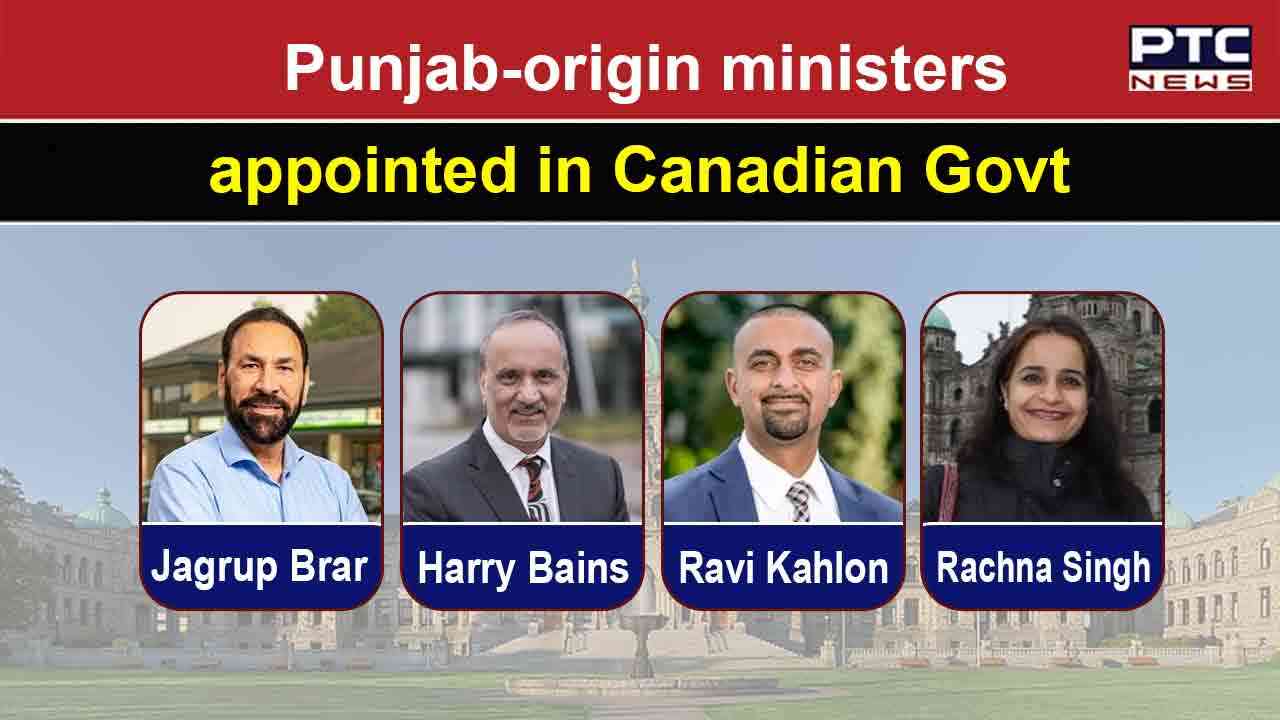 Punjab-origin ministers

PTC NEWS

appointed in Canadian Govt

Jagrup Brar

Harry Bains

Ravi Kahlon

Rachna Singh